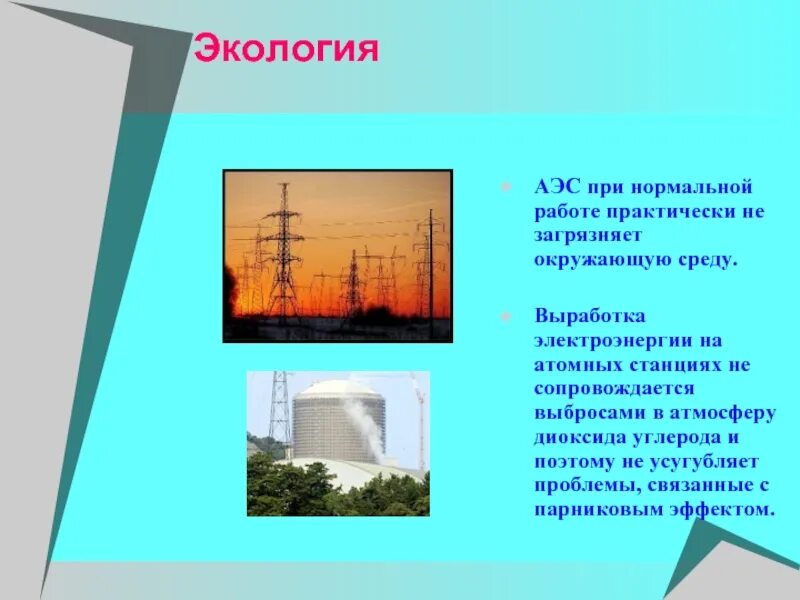 Экология

АЭС при нормальной работе практически не загрязняет окружающую среду.

Выработка электроэнергии на атомных станциях не сопровождается выбросами в атмосферу диоксида углерода и поэтому не усугубляет проблемы, связанные с парниковым эффектом.